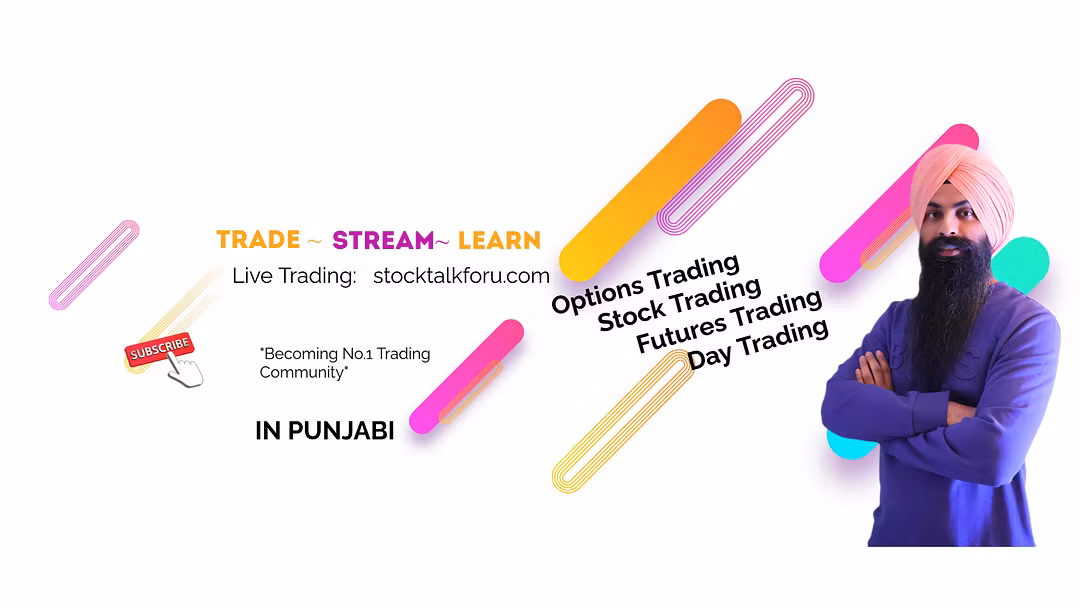 TRADE ~ STREAM~ LEARN
Live Trading: stocktalkforu.com

SUBSCRIBE

"Becoming No.1 Trading Community"

IN PUNJABI

Options Trading
Stock Trading
Futures Trading
Day Trading